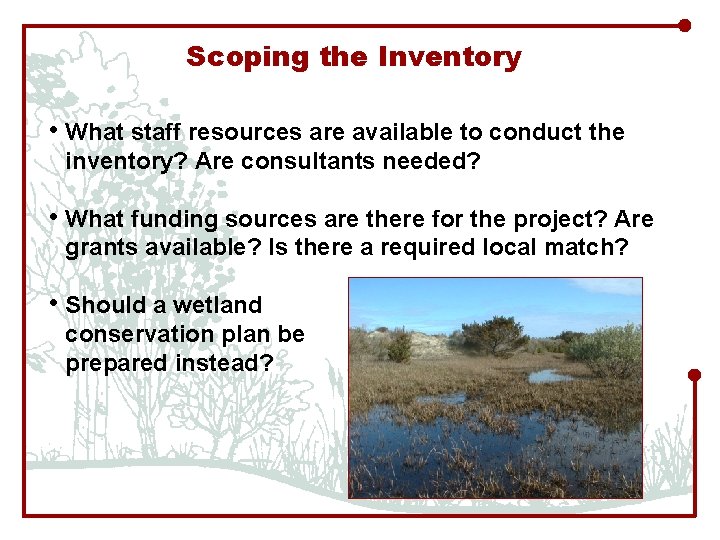 Scoping the Inventory

• What staff resources are available to conduct the inventory? Are consultants needed?

• What funding sources are there for the project? Are grants available? Is there a required local match?

• Should a wetland conservation plan be prepared instead?